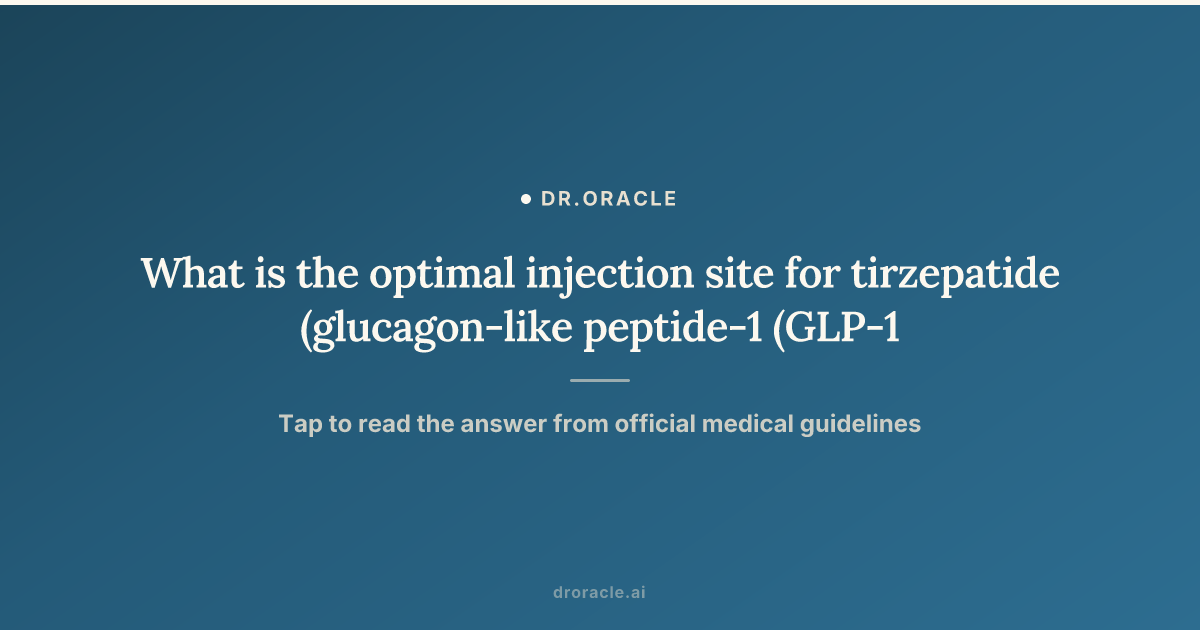 DR.ORACLE

What is the optimal injection site for tirzepatide (glucagon-like peptide-1 (GLP-1

Tap to read the answer from official medical guidelines

droracle.ai